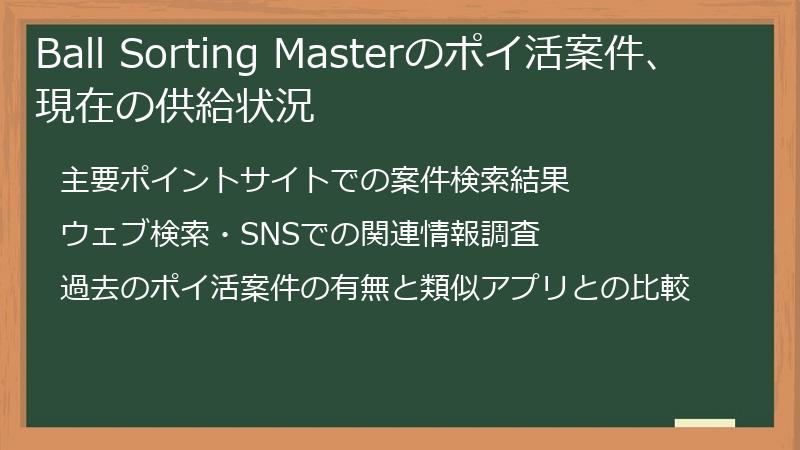 Ball Sorting Masterのポイ活案件、現在の供給状況

主要ポイントサイトでの案件検索結果

ウェブ検索・SNSでの関連情報調査

過去のポイ活案件の有無と類似アプリとの比較